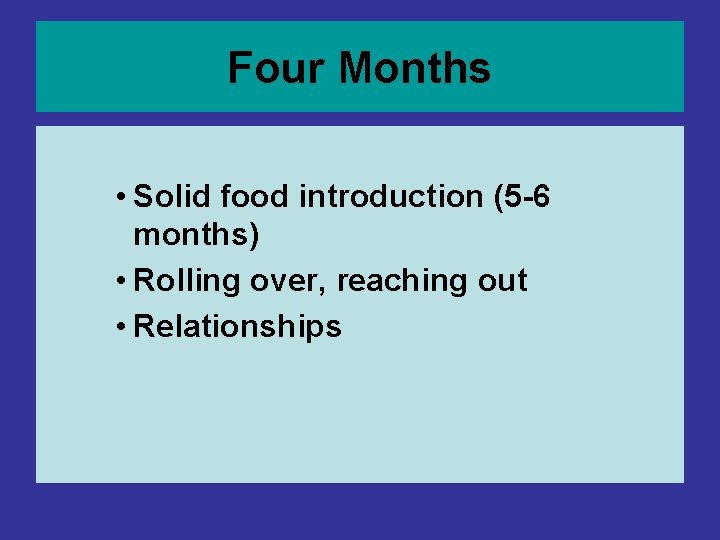 Four Months

• Solid food introduction (5-6 months)
• Rolling over, reaching out
• Relationships